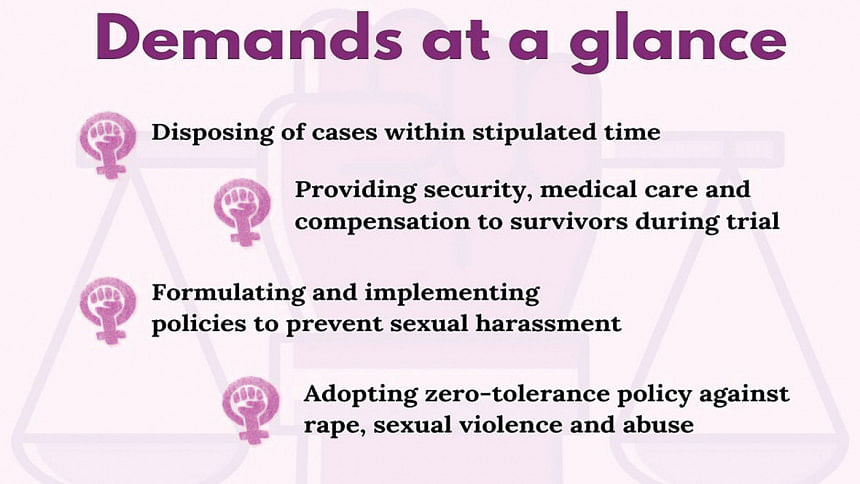 Demands at a glance

Disposing of cases within stipulated time

Providing security, medical care and compensation to survivors during trial

Formulating and implementing policies to prevent sexual harassment

Adopting zero-tolerance policy against rape, sexual violence and abuse